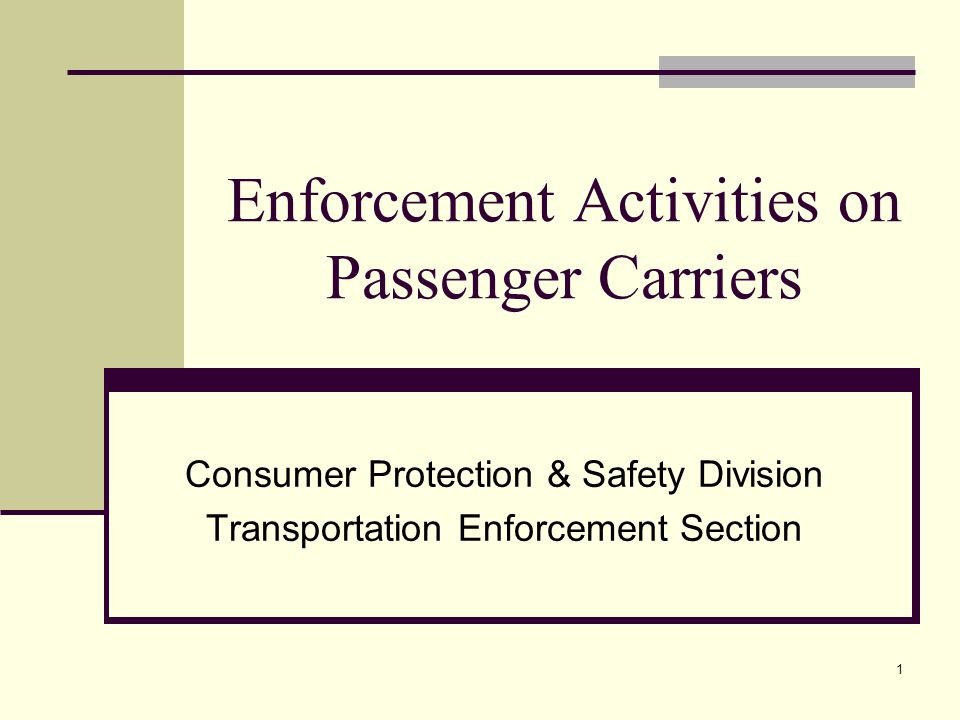 Enforcement Activities on Passenger Carriers

Consumer Protection & Safety Division
Transportation Enforcement Section

1